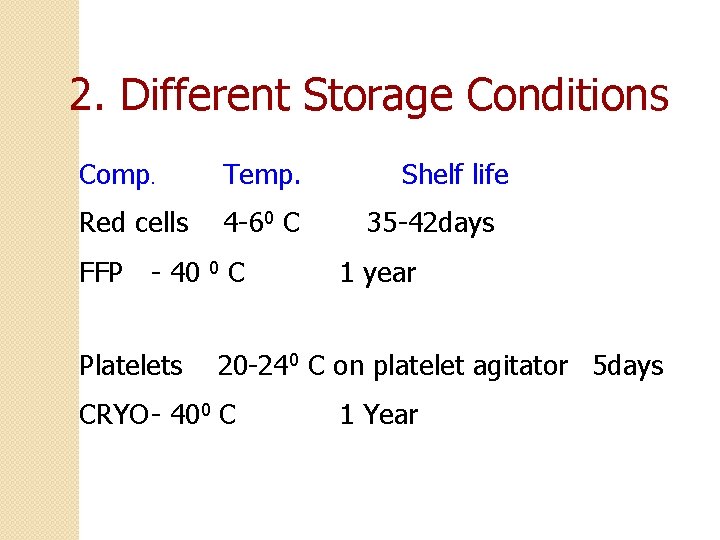 2. Different Storage Conditions

Comp. Temp. Shelf life

Red cells 4-6$^0$ C 35-42days

FFP - 40 $^0$ C 1 year

Platelets 20-24$^0$ C on platelet agitator 5days

CRYO- 40$^0$ C 1 Year